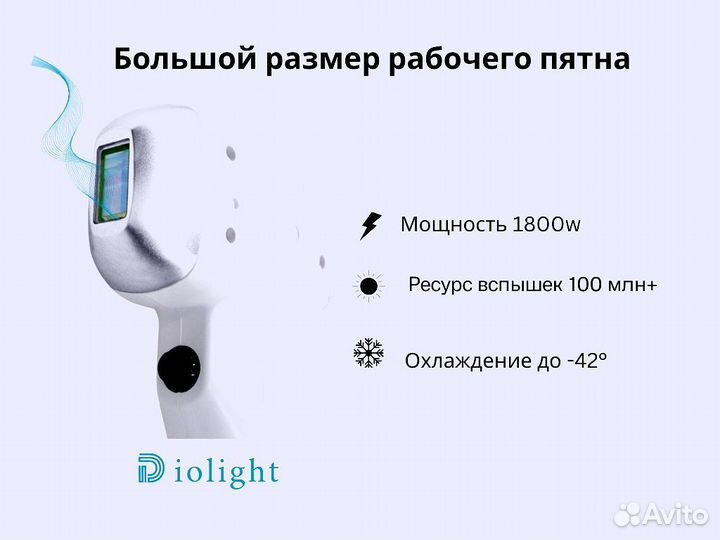 Большой размер рабочего пятна

Мощность 1800w

Ресурс вспышек 100 млн+

Охлаждение до -42°

Diolight

Avito